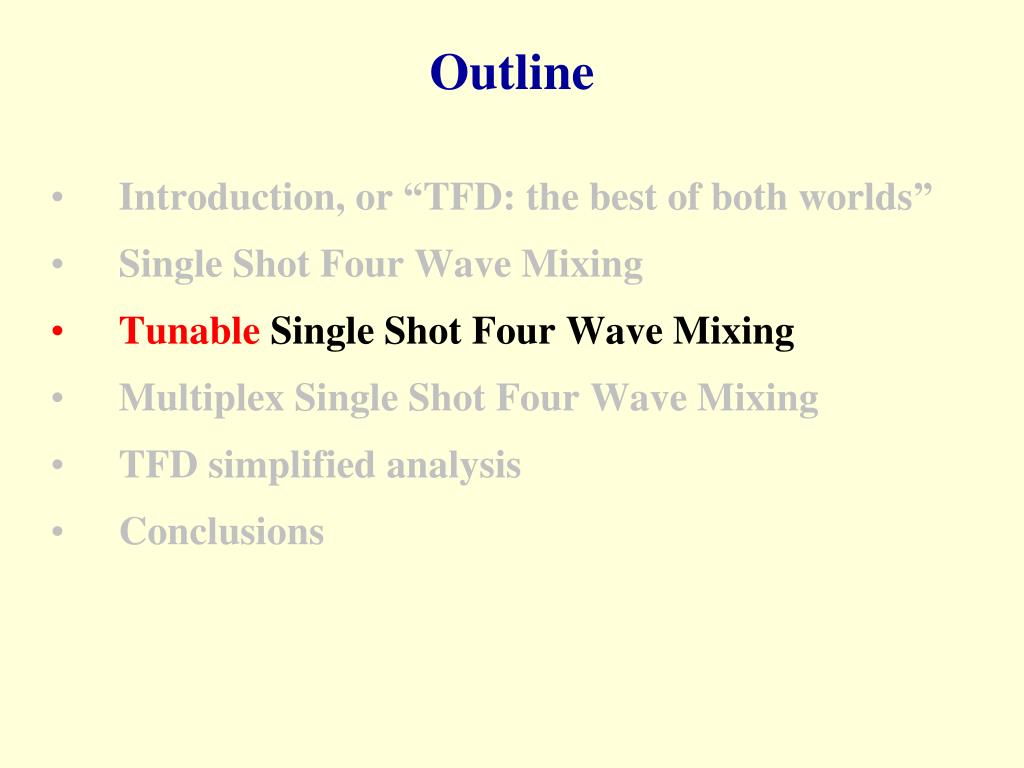 Outline

• Introduction, or “TFD: the best of both worlds”
• Single Shot Four Wave Mixing
• Tunable Single Shot Four Wave Mixing
• Multiplex Single Shot Four Wave Mixing
• TFD simplified analysis
• Conclusions